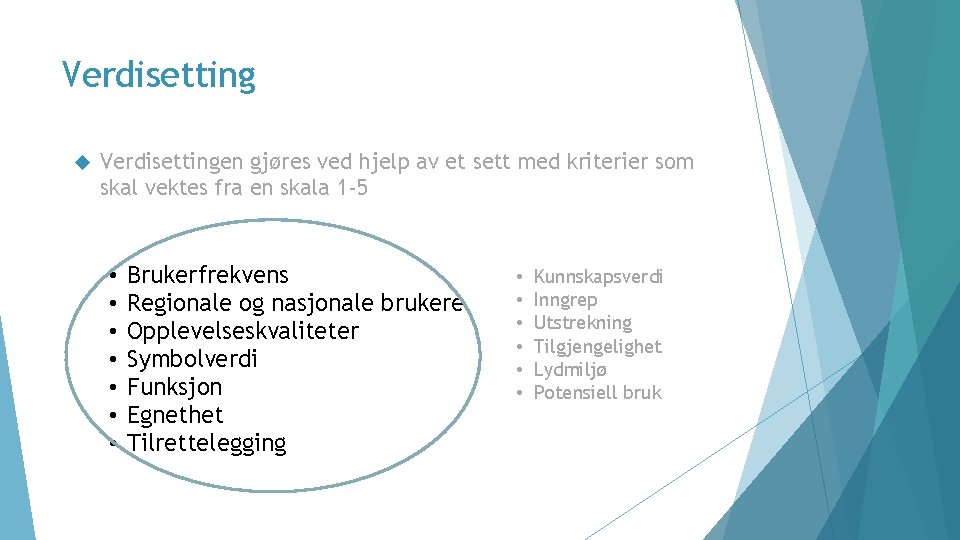 Verdisetting

Verdisettingen gjøres ved hjelp av et sett med kriterier som skal vektes fra en skala 1-5

• Brukerfrekvens
• Regionale og nasjonale brukere
• Opplevelseskvaliteter
• Symbolverdi
• Funksjon
• Egnethet
• Tilrettelegging

• Kunnskapsverdi
• Inngrep
• Utstrekning
• Tilgjengelighet
• Lydmiljø
• Potensiell bruk